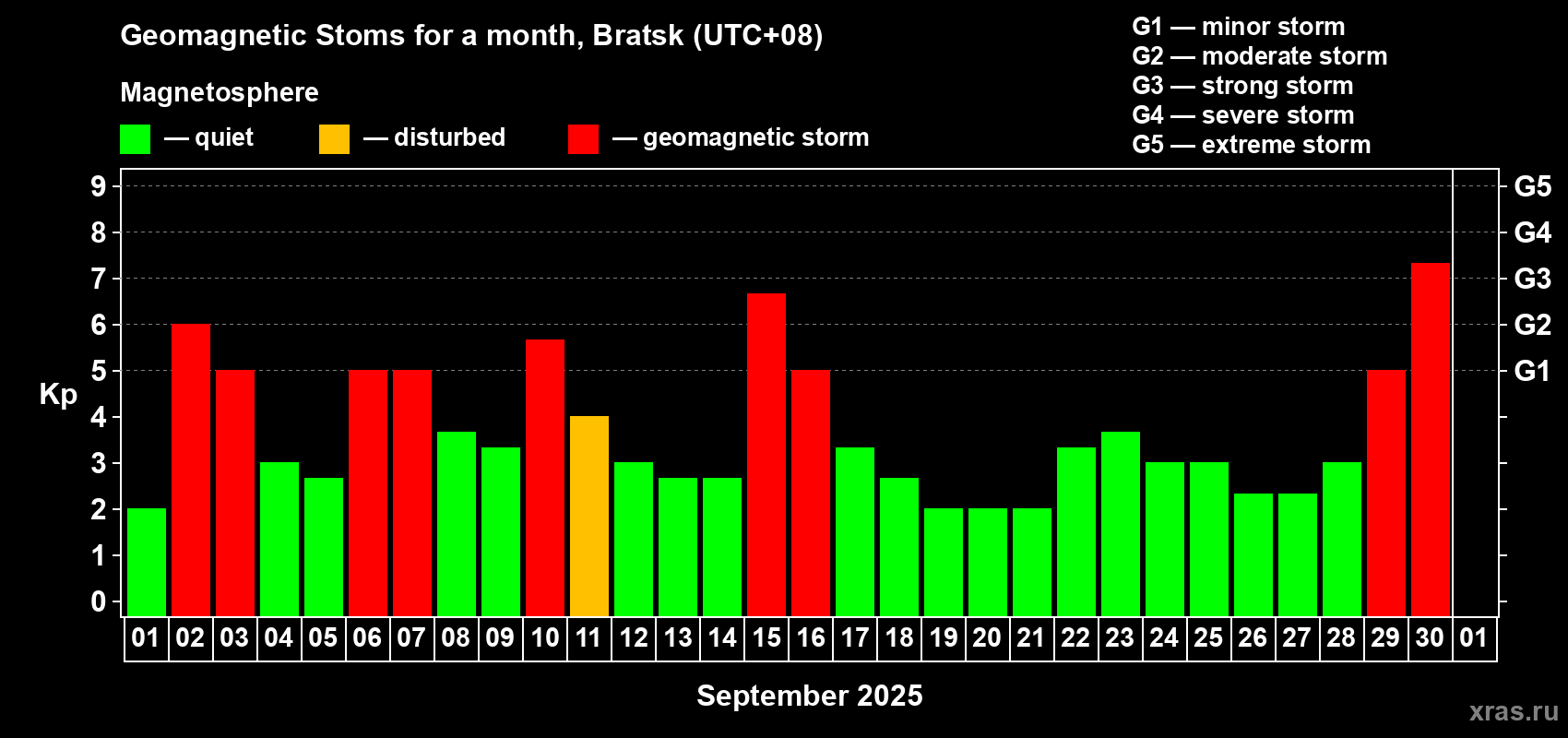 Geomagnetic Stoms for a month, Bratsk (UTC+08)

Magnetosphere

— quiet — disturbed — geomagnetic storm

G1 — minor storm
G2 — moderate storm
G3 — strong storm
G4 — severe storm
G5 — extreme storm

Kp

9
8
7
6
5
4
3
2
1
0

G5
G4
G3
G2
G1

01 02 03 04 05 06 07 08 09 10 11 12 13 14 15 16 17 18 19 20 21 22 23 24 25 26 27 28 29 30 01

September 2025

xras.ru